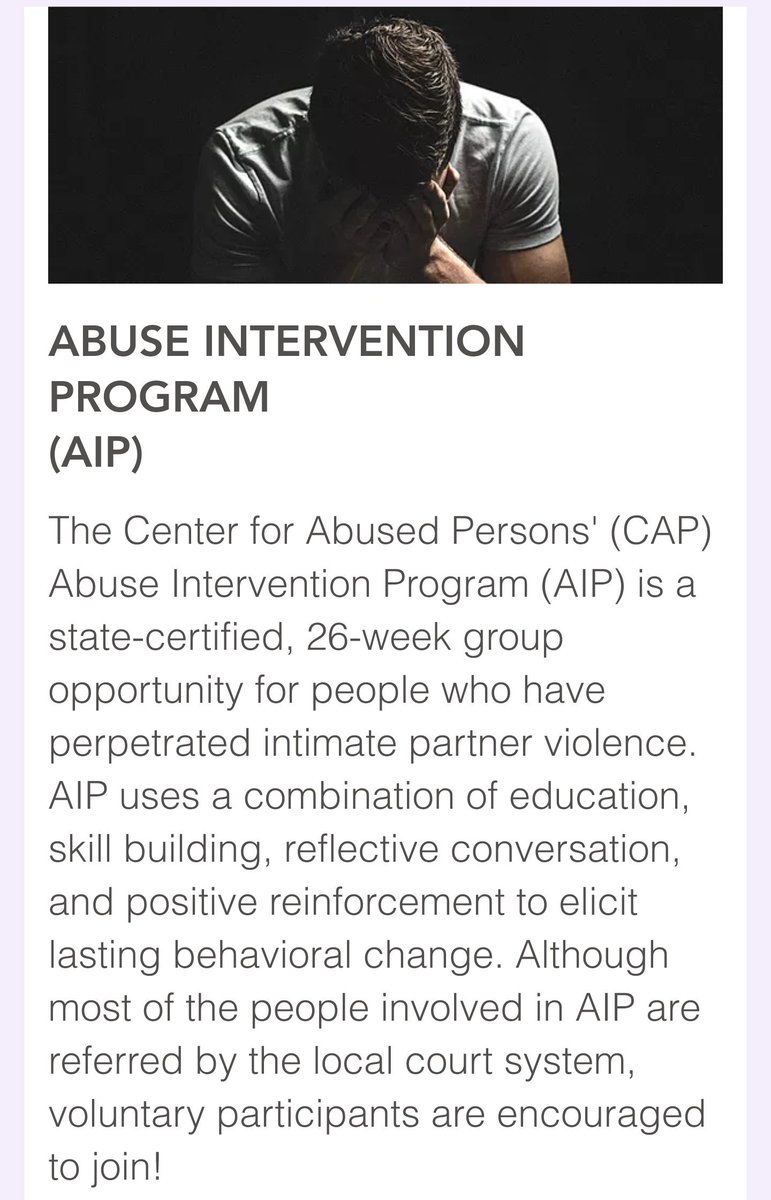 ABUSE INTERVENTION PROGRAM
(AIP)

The Center for Abused Persons' (CAP) Abuse Intervention Program (AIP) is a state-certified, 26-week group opportunity for people who have perpetrated intimate partner violence. AIP uses a combination of education, skill building, reflective conversation, and positive reinforcement to elicit lasting behavioral change. Although most of the people involved in AIP are referred by the local court system, voluntary participants are encouraged to join!